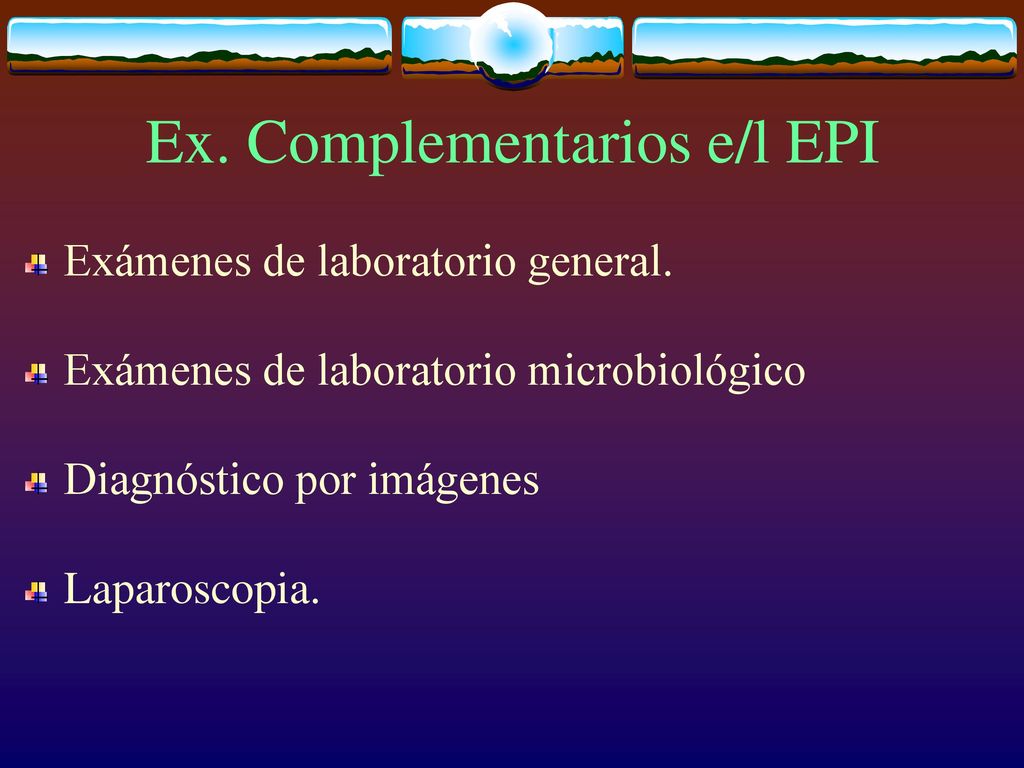 Ex. Complementarios e/l EPI

Exámenes de laboratorio general.

Exámenes de laboratorio microbiológico

Diagnóstico por imágenes

Laparoscopia.